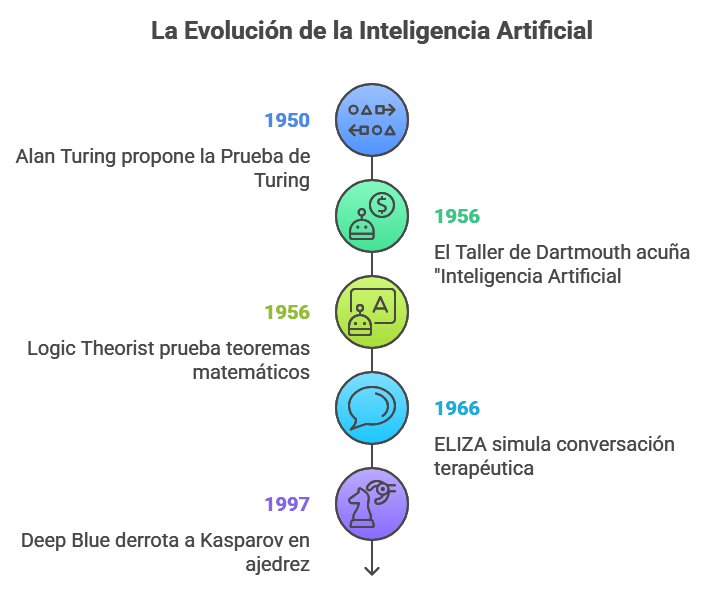 La Evolución de la Inteligencia Artificial

1950

Alan Turing propone la Prueba de Turing

1956

El Taller de Dartmouth acuña "Inteligencia Artificial

1956

Logic Theorist prueba teoremas matemáticos

1966

ELIZA simula conversación terapéutica

1997

Deep Blue derrota a Kasparov en ajedrez